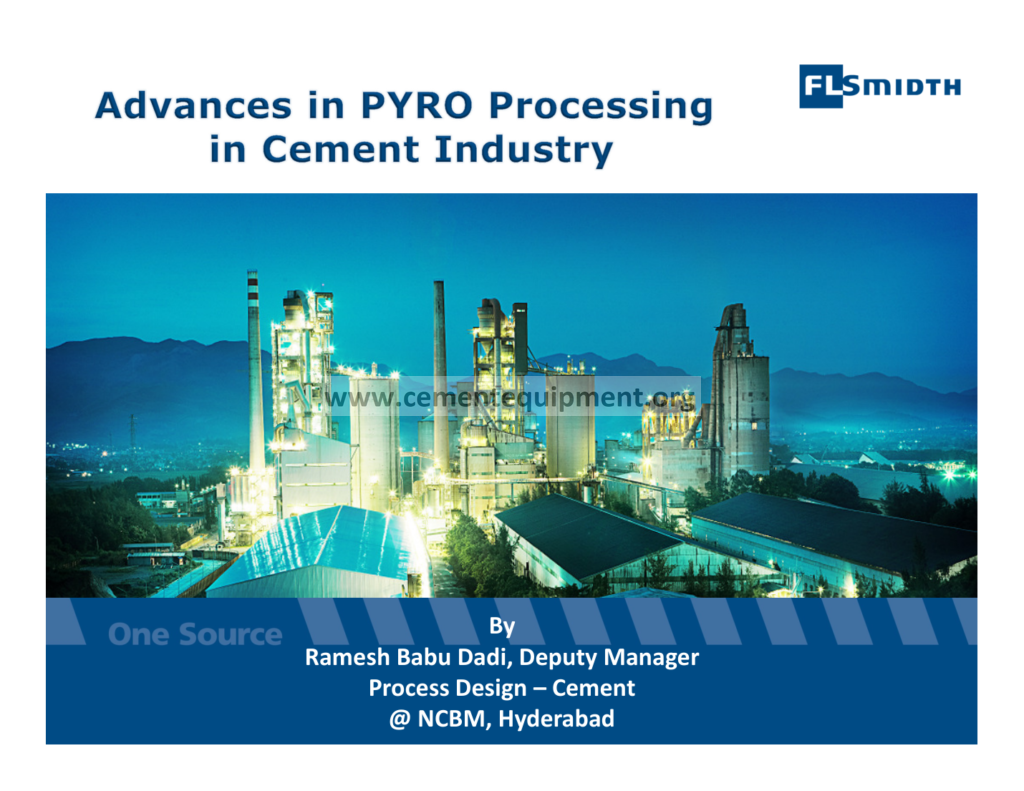 Advances in PYRO Processing in Cement Industry

FLSMIDTH

www.cementequipment.org

One Source

By
Ramesh Babu Dadi, Deputy Manager
Process Design – Cement
@ NCBM, Hyderabad